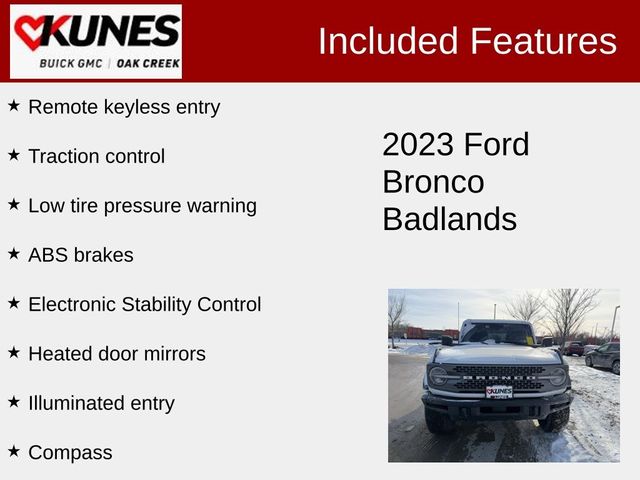 KUNES
BUICK GMC | OAK CREEK

Included Features

★ Remote keyless entry

★ Traction control

★ Low tire pressure warning

★ ABS brakes

★ Electronic Stability Control

★ Heated door mirrors

★ Illuminated entry

★ Compass

2023 Ford Bronco Badlands

BRONCO

KUNES